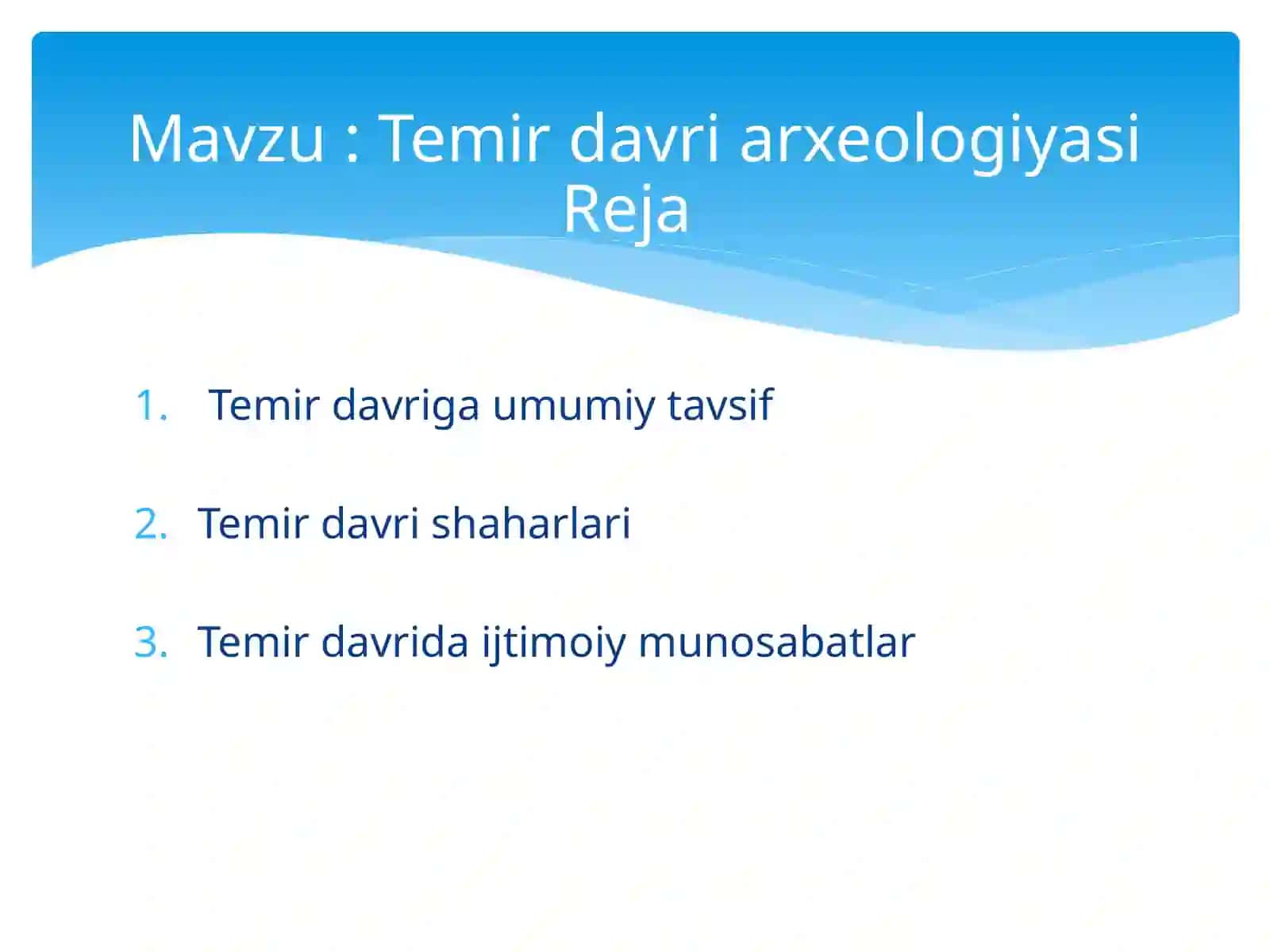 Mavzu : Temir davri arxeologiyasi
Reja

1. Temir davriga umumiy tavsif

2. Temir davri shaharlari

3. Temir davrida ijtimoiy munosabatlar